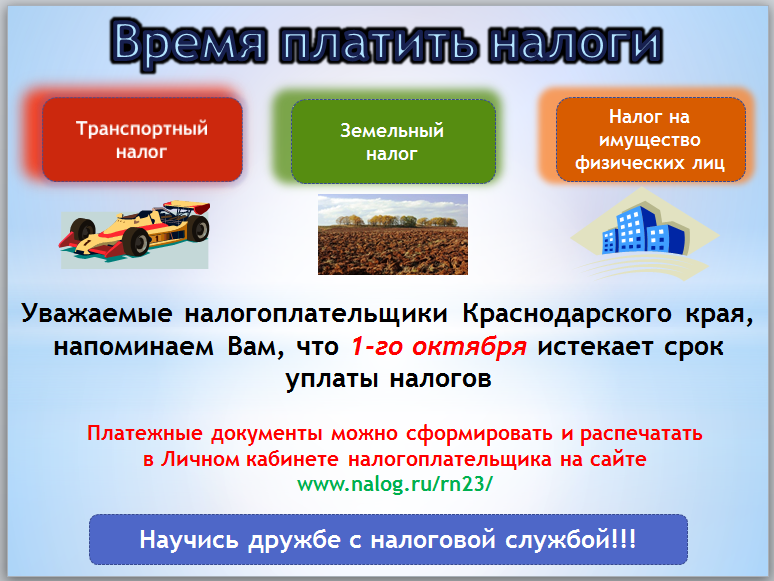 Время платить налоги

Транспортный налог

Земельный налог

Налог на имущество физических лиц

Уважаемые налогоплательщики Краснодарского края, напоминаем Вам, что 1-го октября истекает срок уплаты налогов

Платежные документы можно сформировать и распечатать в Личном кабинете налогоплательщика на сайте www.nalog.ru/rn23/

Научись дружбе с налоговой службой!!!